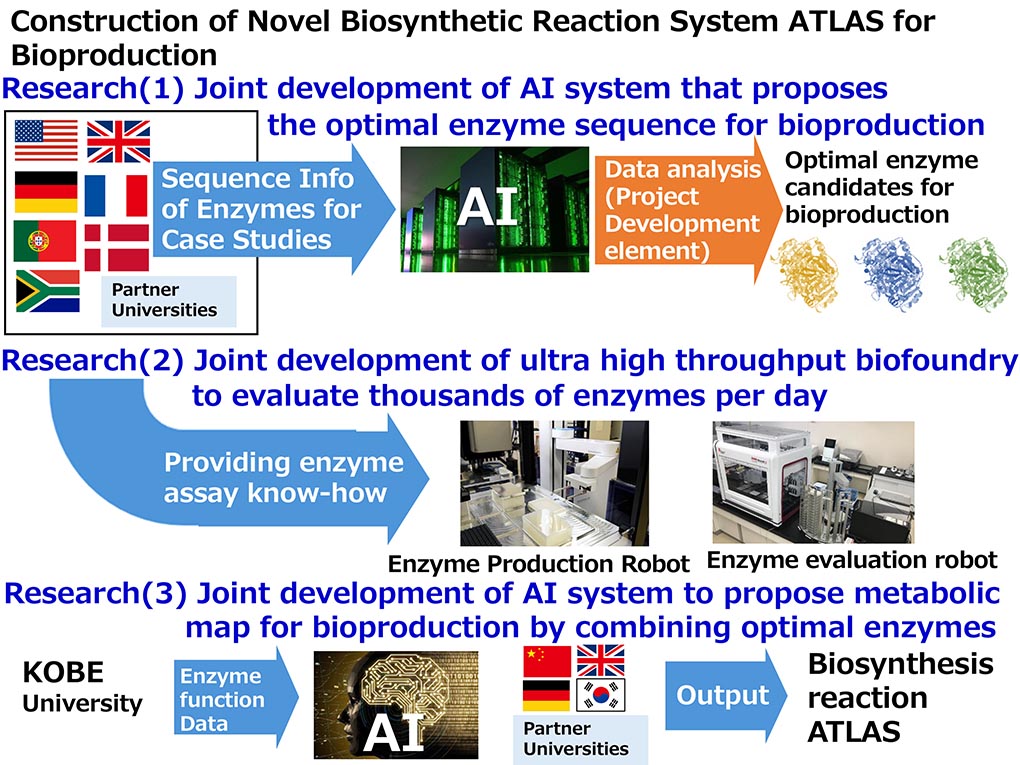 Construction of Novel Biosynthetic Reaction System ATLAS for Bioproduction

Research(1) Joint development of AI system that proposes the optimal enzyme sequence for bioproduction

Partner Universities

Sequence Info of Enzymes for Case Studies

AI

Data analysis (Project Development element)

Optimal enzyme candidates for bioproduction

Research(2) Joint development of ultra high throughput biofoundry to evaluate thousands of enzymes per day

Providing enzyme assay know-how

Enzyme Production Robot

Enzyme evaluation robot

Research(3) Joint development of AI system to propose metabolic map for bioproduction by combining optimal enzymes

KOBE University

Enzyme function Data

AI

Partner Universities

Output

Biosynthesis reaction ATLAS